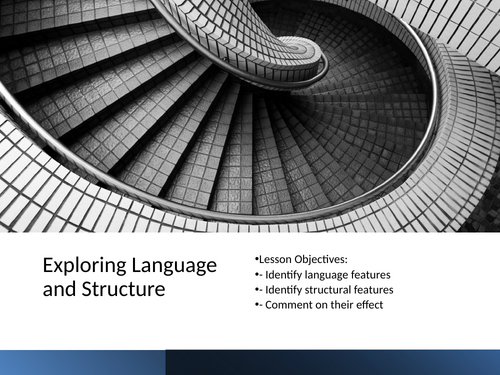 Exploring Language and Structure

•Lesson Objectives:
•- Identify language features
•- Identify structural features
•- Comment on their effect